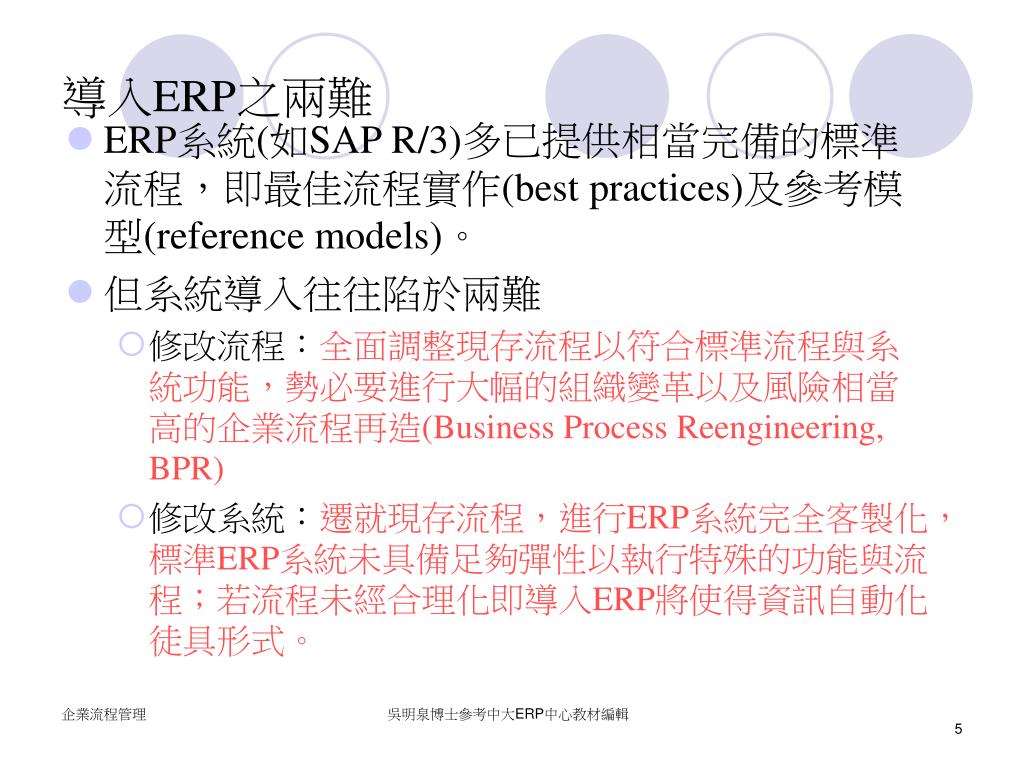 導入ERP之兩難

ERP系統(如SAP R/3)多已提供相當完備的標準流程，即最佳流程實作(best practices)及參考模型(reference models)。

但系統導入往往陷於兩難

修改流程：全面調整現存流程以符合標準流程與系統功能，勢必要進行大幅的組織變革以及風險相當高的企業流程再造(Business Process Reengineering, BPR)

修改系統：遷就現存流程，進行ERP系統完全客製化，標準ERP系統未具備足夠彈性以執行特殊的功能與流程；若流程未經合理化即導入ERP將使得資訊自動化徒具形式。

企業流程管理

吳明泉博士參考中大ERP中心教材編輯

5